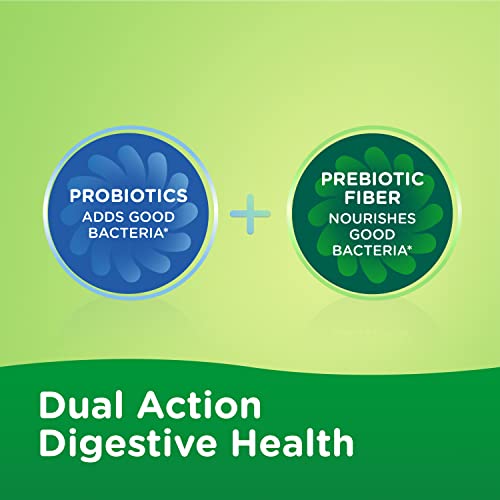 PROBIOTICS
ADDS GOOD BACTERIA*

+

PREBIOTIC FIBER
NOURISHES GOOD BACTERIA*

Dual Action
Digestive Health